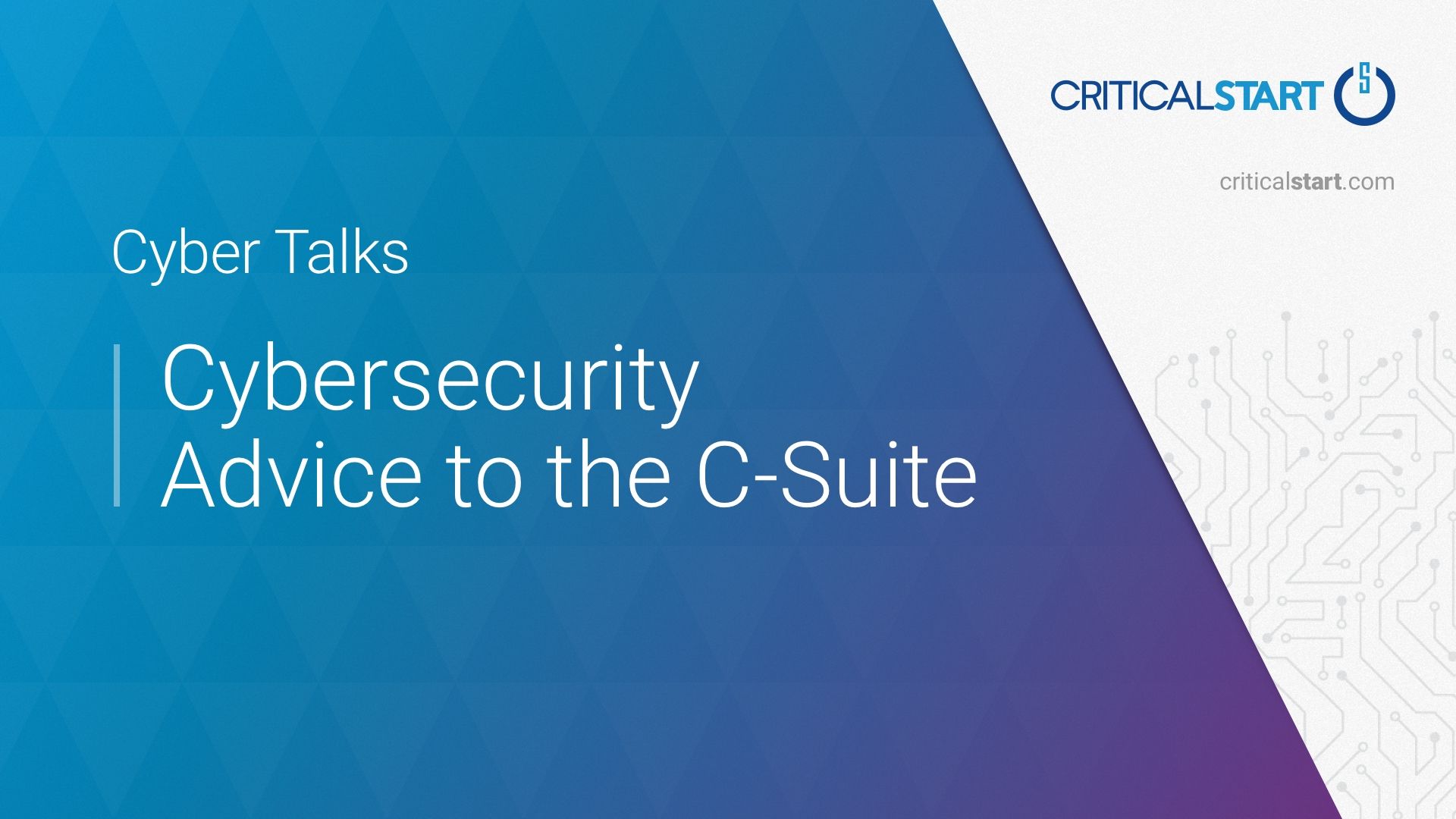 CRITICALSTART

criticalstart.com

Cyber Talks

Cybersecurity Advice to the C-Suite